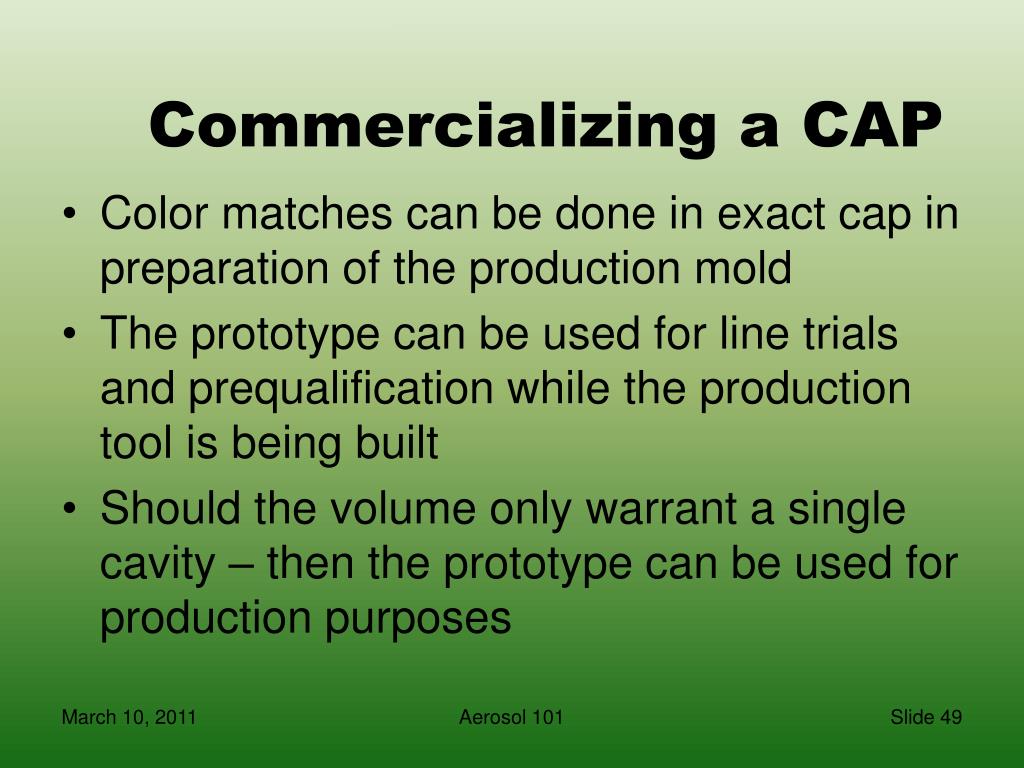 Commercializing a CAP

• Color matches can be done in exact cap in preparation of the production mold
• The prototype can be used for line trials and prequalification while the production tool is being built
• Should the volume only warrant a single cavity – then the prototype can be used for production purposes

March 10, 2011
Aerosol 101
Slide 49